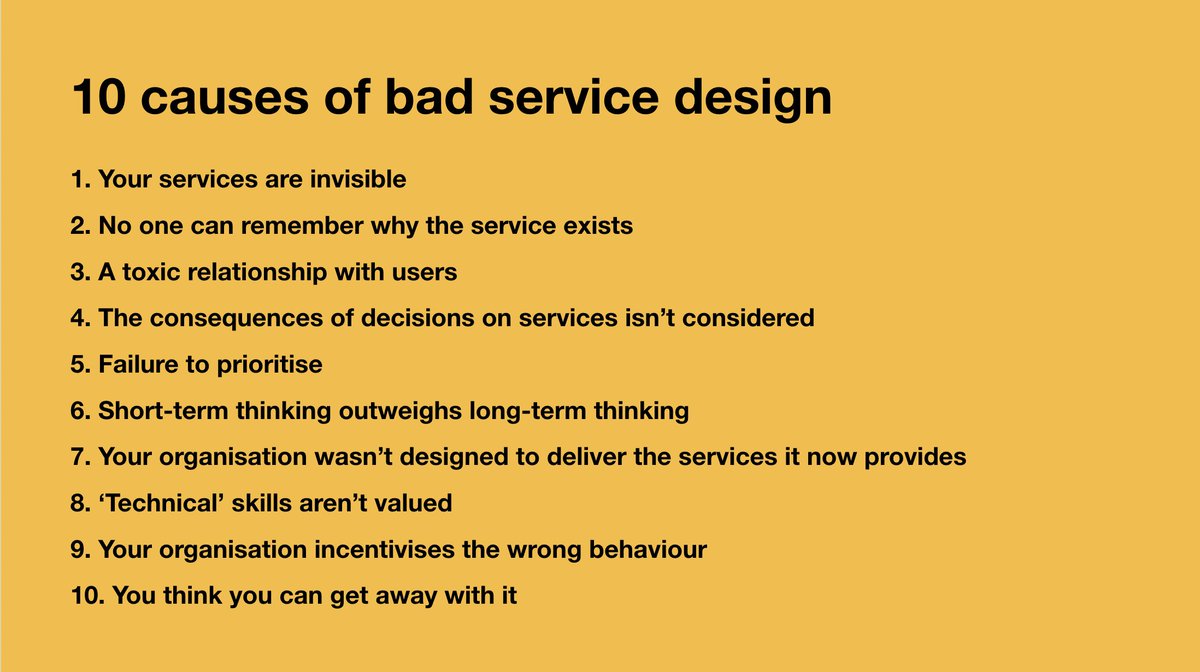 10 causes of bad service design

1. Your services are invisible
2. No one can remember why the service exists
3. A toxic relationship with users
4. The consequences of decisions on services isn’t considered
5. Failure to prioritise
6. Short-term thinking outweighs long-term thinking
7. Your organisation wasn’t designed to deliver the services it now provides
8. ‘Technical’ skills aren’t valued
9. Your organisation incentivises the wrong behaviour
10. You think you can get away with it